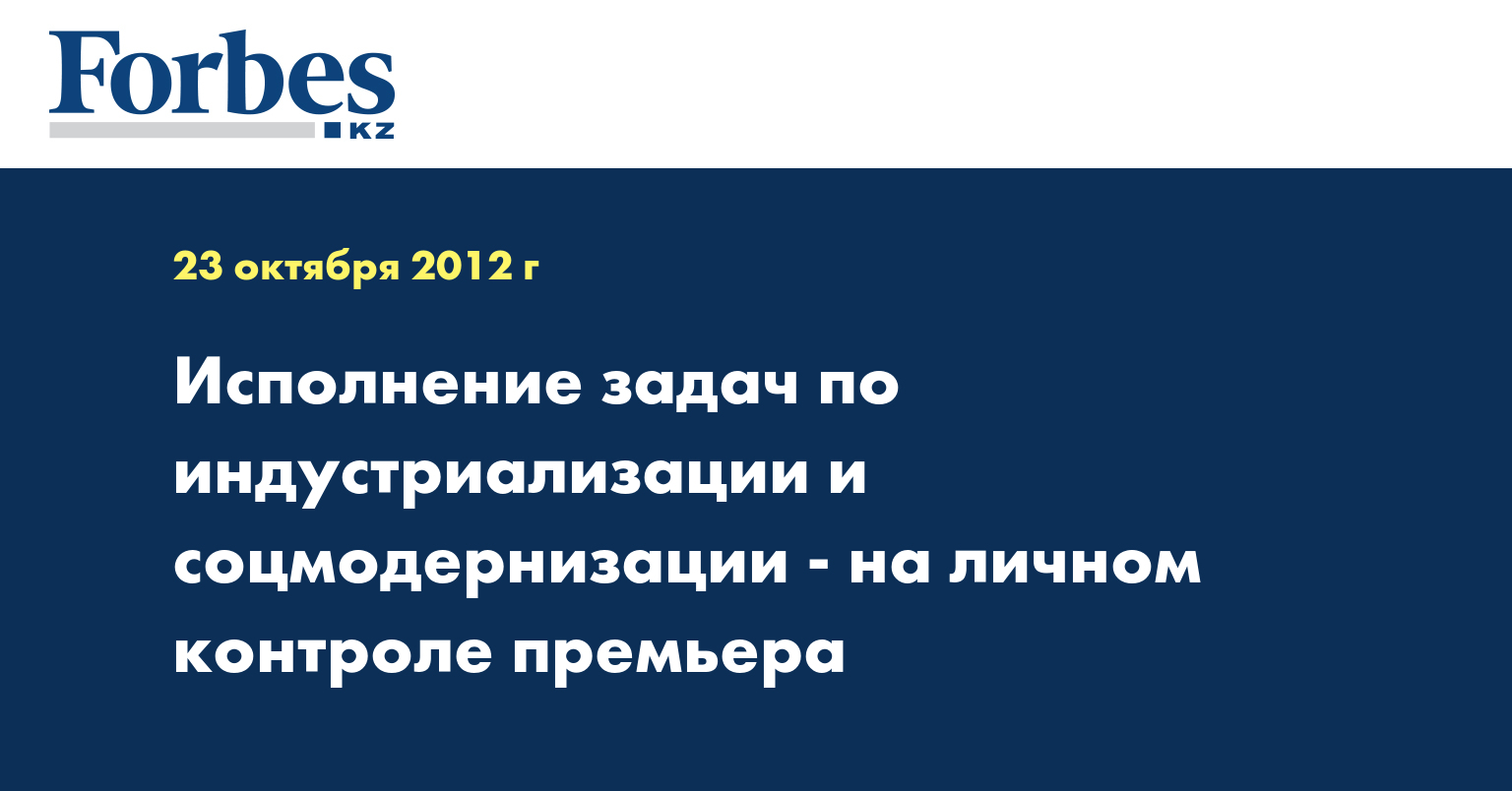 Forbes
KZ

23 октября 2012 г

Исполнение задач по индустриализации и соцмодернизации - на личном контроле премьера